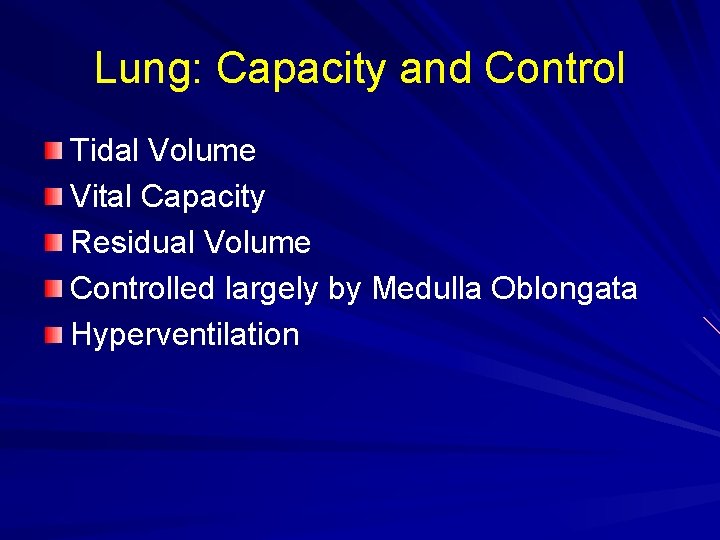 Lung: Capacity and Control

Tidal Volume
Vital Capacity
Residual Volume
Controlled largely by Medulla Oblongata
Hyperventilation